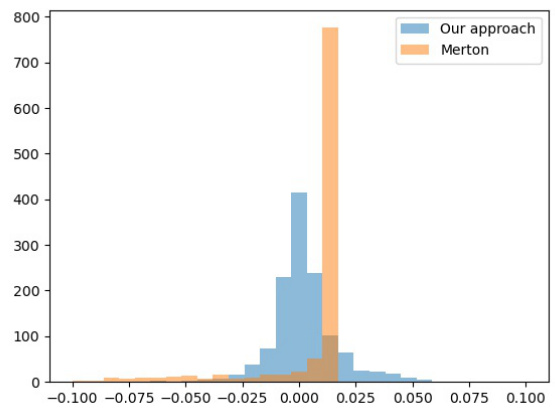 Our approach
Merton

800
700
600
500
400
300
200
100
0

−0.100 −0.075 −0.050 −0.025 0.000 0.025 0.050 0.075 0.100